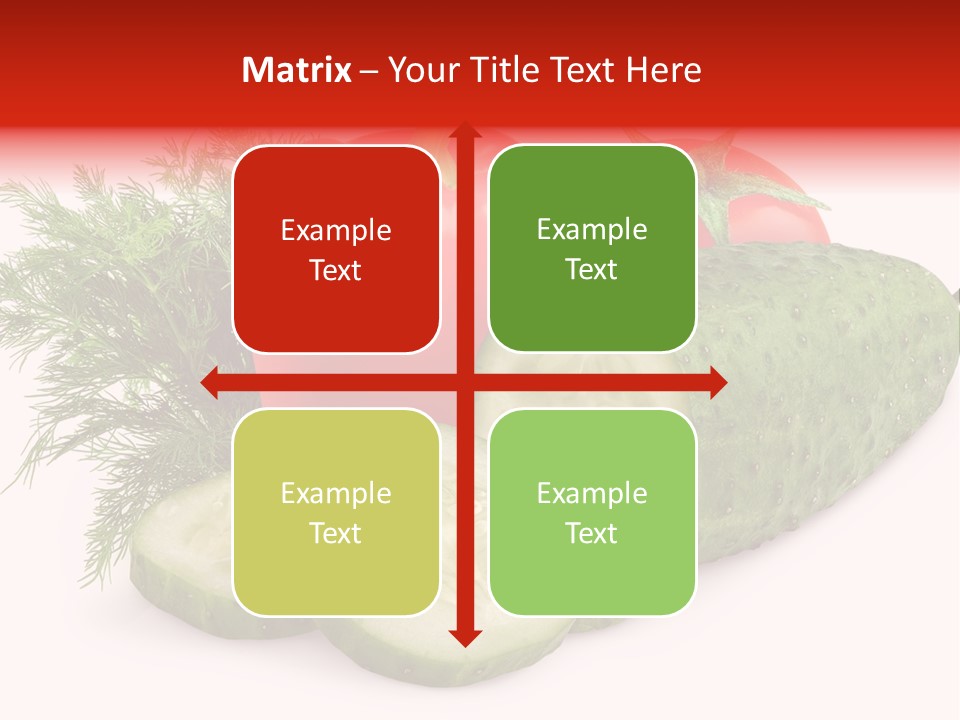 Matrix – Your Title Text Here

Example Text

Example Text

Example Text

Example Text